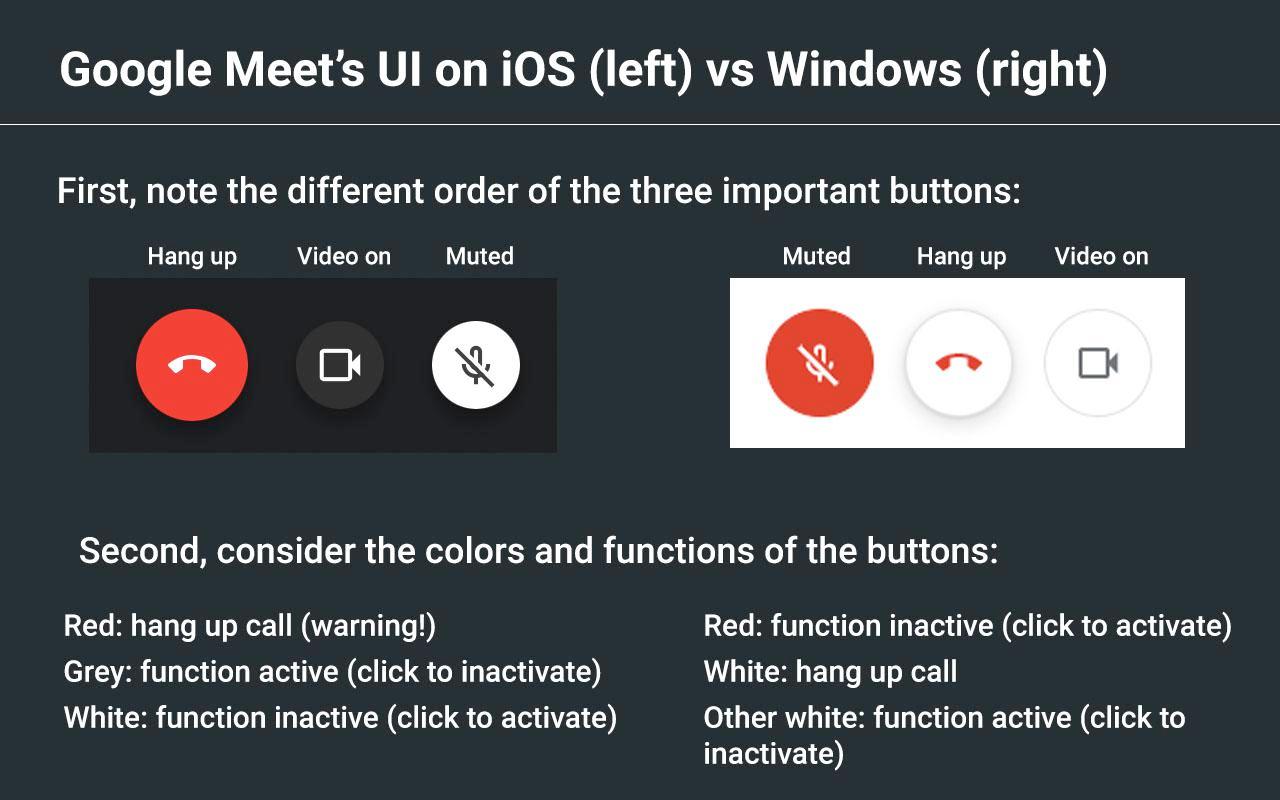 Google Meet's UI on iOS (left) vs Windows (right)

First, note the different order of the three important buttons:

Hang up Video on Muted

Muted Hang up Video on

Second, consider the colors and functions of the buttons:

Red: hang up call (warning!)
Grey: function active (click to inactivate)
White: function inactive (click to activate)

Red: function inactive (click to activate)
White: hang up call
Other white: function active (click to inactivate)